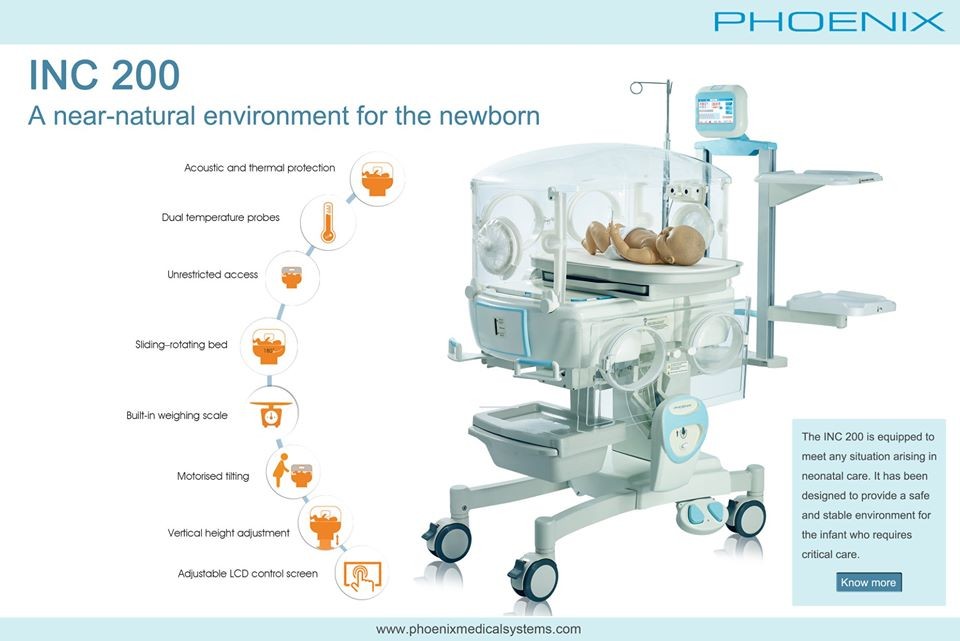 PHOENIX

INC 200
A near-natural environment for the newborn

Acoustic and thermal protection

Dual temperature probes

Unrestricted access

Sliding-rotating bed

180°

Built-in weighing scale

Motorised tilting

Vertical height adjustment

Adjustable LCD control screen

The INC 200 is equipped to meet any situation arising in neonatal care. It has been designed to provide a safe and stable environment for the infant who requires critical care.

Know more

www.phoenixmedicalsystems.com